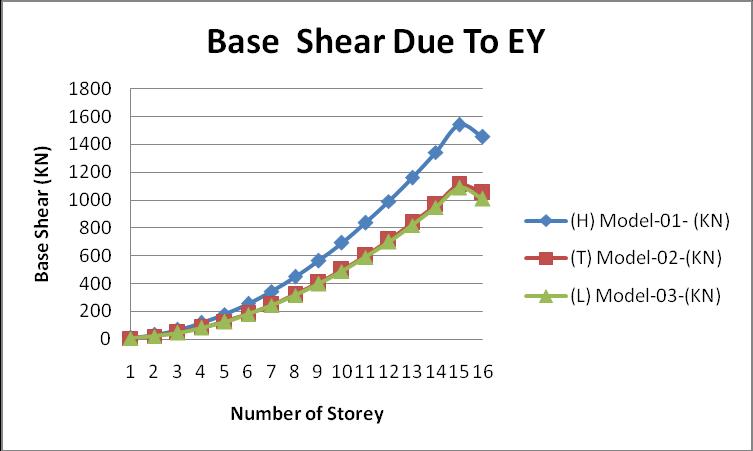 Base Shear Due To EY

Base Shear (KN)

1800
1600
1400
1200
1000
800
600
400
200
0

1 2 3 4 5 6 7 8 9 10 11 12 13 14 15 16

Number of Storey

(H) Model-01- (KN)
(T) Model-02-(KN)
(L) Model-03-(KN)